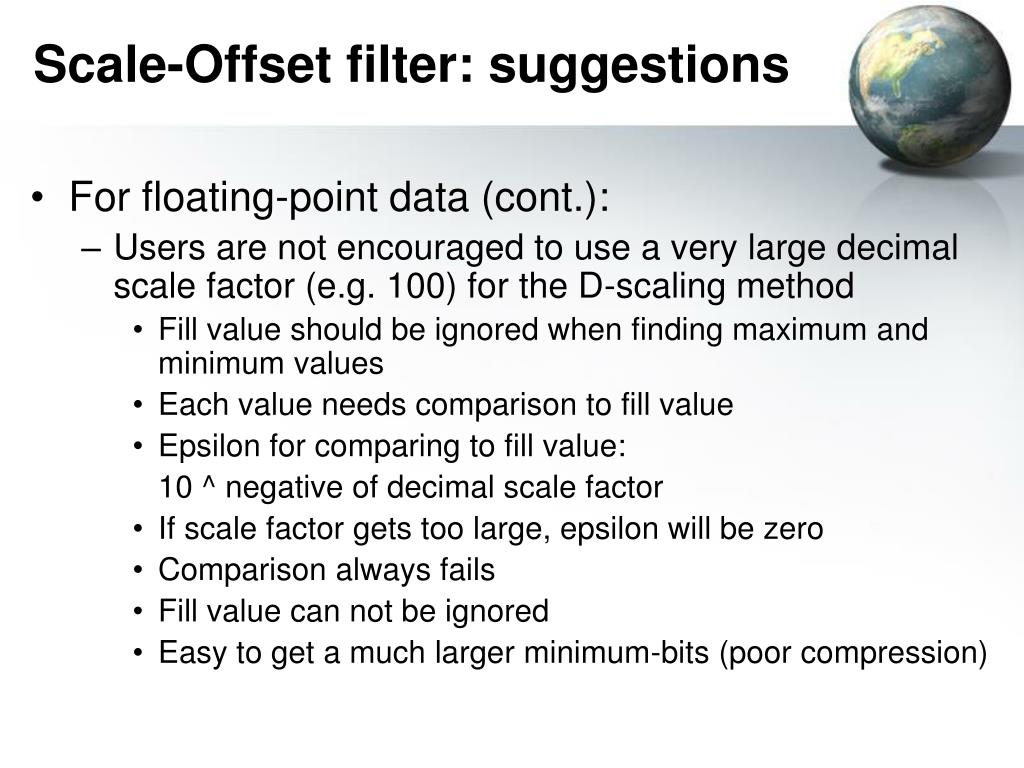 Scale-Offset filter: suggestions

• For floating-point data (cont.):
  – Users are not encouraged to use a very large decimal scale factor (e.g. 100) for the D-scaling method
    • Fill value should be ignored when finding maximum and minimum values
    • Each value needs comparison to fill value
    • Epsilon for comparing to fill value:
      10 ^ negative of decimal scale factor
    • If scale factor gets too large, epsilon will be zero
    • Comparison always fails
    • Fill value can not be ignored
    • Easy to get a much larger minimum-bits (poor compression)